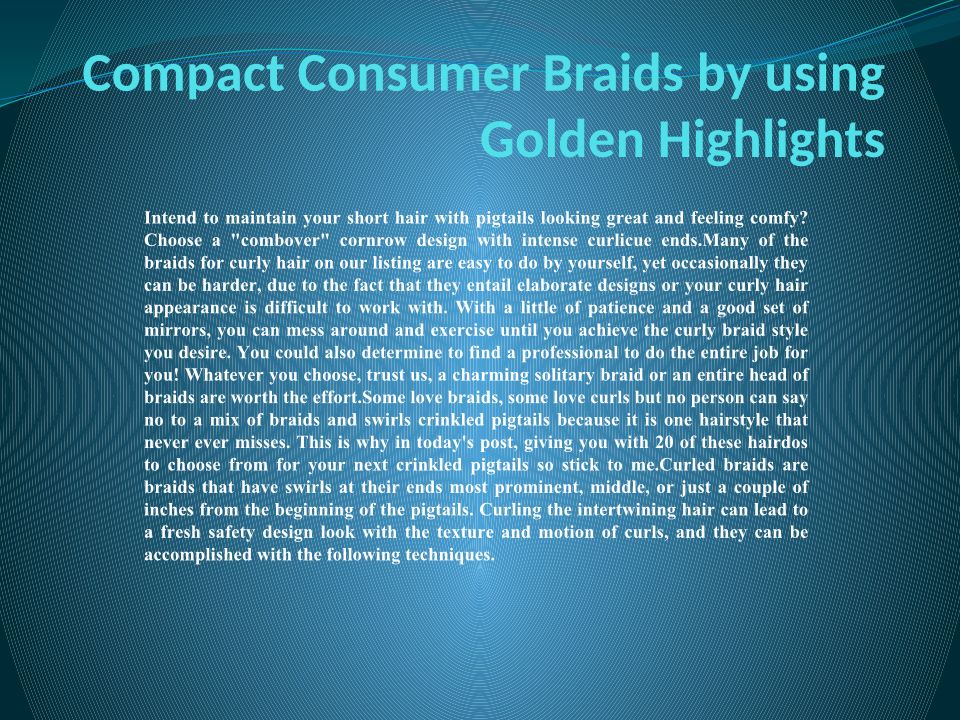 Compact Consumer Braids by using Golden Highlights

Intend to maintain your short hair with pigtails looking great and feeling comfy? Choose a "combover" cornrow design with intense curlicue ends.Many of the braids for curly hair on our listing are easy to do by yourself, yet occasionally they can be harder, due to the fact that they entail elaborate designs or your curly hair appearance is difficult to work with. With a little of patience and a good set of mirrors, you can mess around and exercise until you achieve the curly braid style you desire. You could also determine to find a professional to do the entire job for you! Whatever you choose, trust us, a charming solitary braid or an entire head of braids are worth the effort.Some love braids, some love curls but no person can say no to a mix of braids and swirls crinkled pigtails because it is one hairstyle that never ever misses. This is why in today's post, giving you with 20 of these hairdos to choose from for your next crinkled pigtails so stick to me.Curled braids are braids that have swirls at their ends most prominent, middle, or just a couple of inches from the beginning of the pigtails. Curling the intertwining hair can lead to a fresh safety design look with the texture and motion of curls, and they can be accomplished with the following techniques.